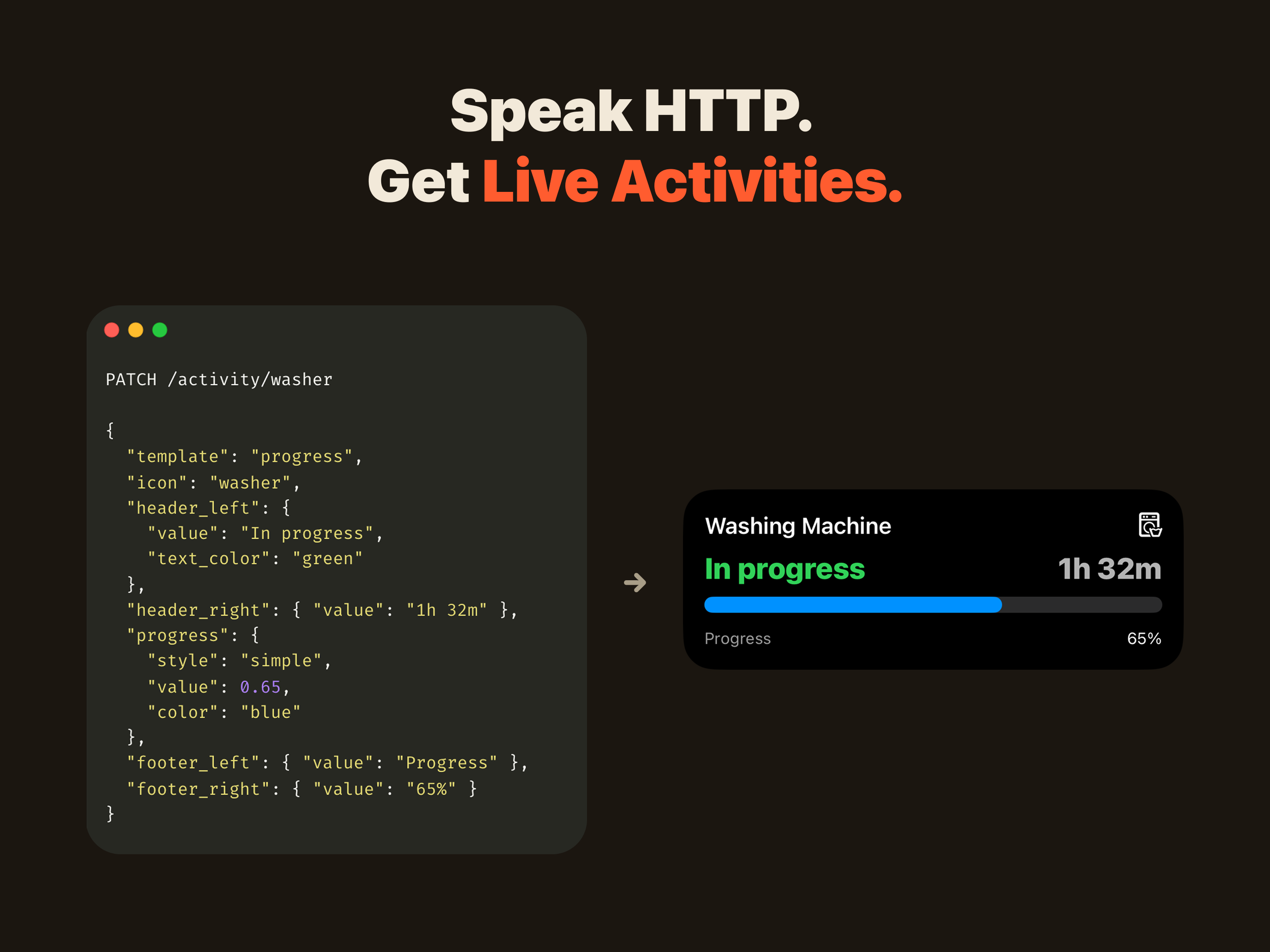 Speak HTTP.
Get Live Activities.

PATCH /activity/washer

{
  "template": "progress",
  "icon": "washer",
  "header_left": {
    "value": "In progress",
    "text_color": "green"
  },
  "header_right": { "value": "1h 32m" },
  "progress": {
    "style": "simple",
    "value": 0.65,
    "color": "blue"
  },
  "footer_left": { "value": "Progress" },
  "footer_right": { "value": "65%" }
}

Washing Machine

In progress 1h 32m

Progress 65%